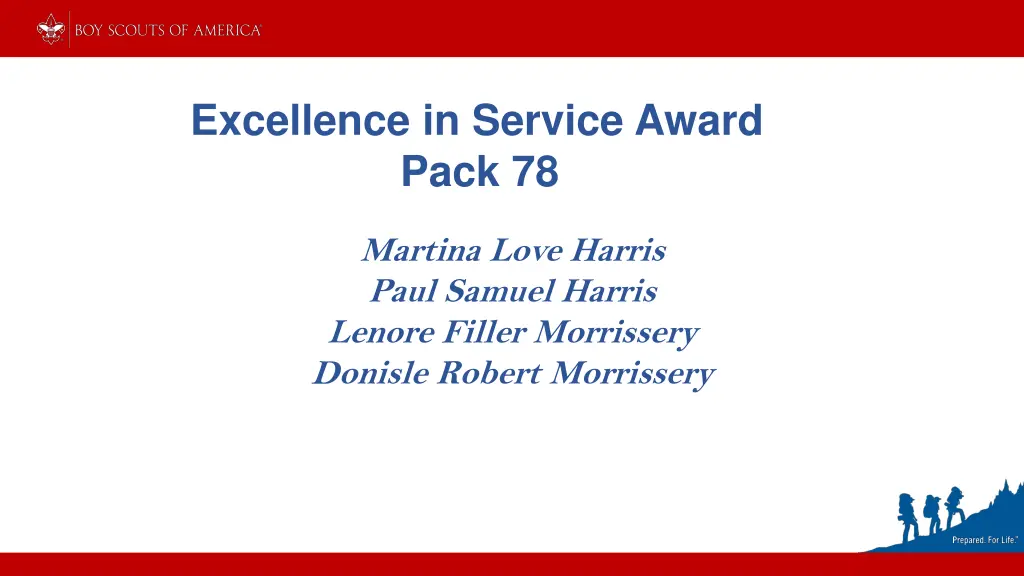 BOY SCOUTS OF AMERICA

Excellence in Service Award
Pack 78

Martina Love Harris
Paul Samuel Harris
Lenore Filler Morrissery
Donisle Robert Morrissery

Prepared. For Life.